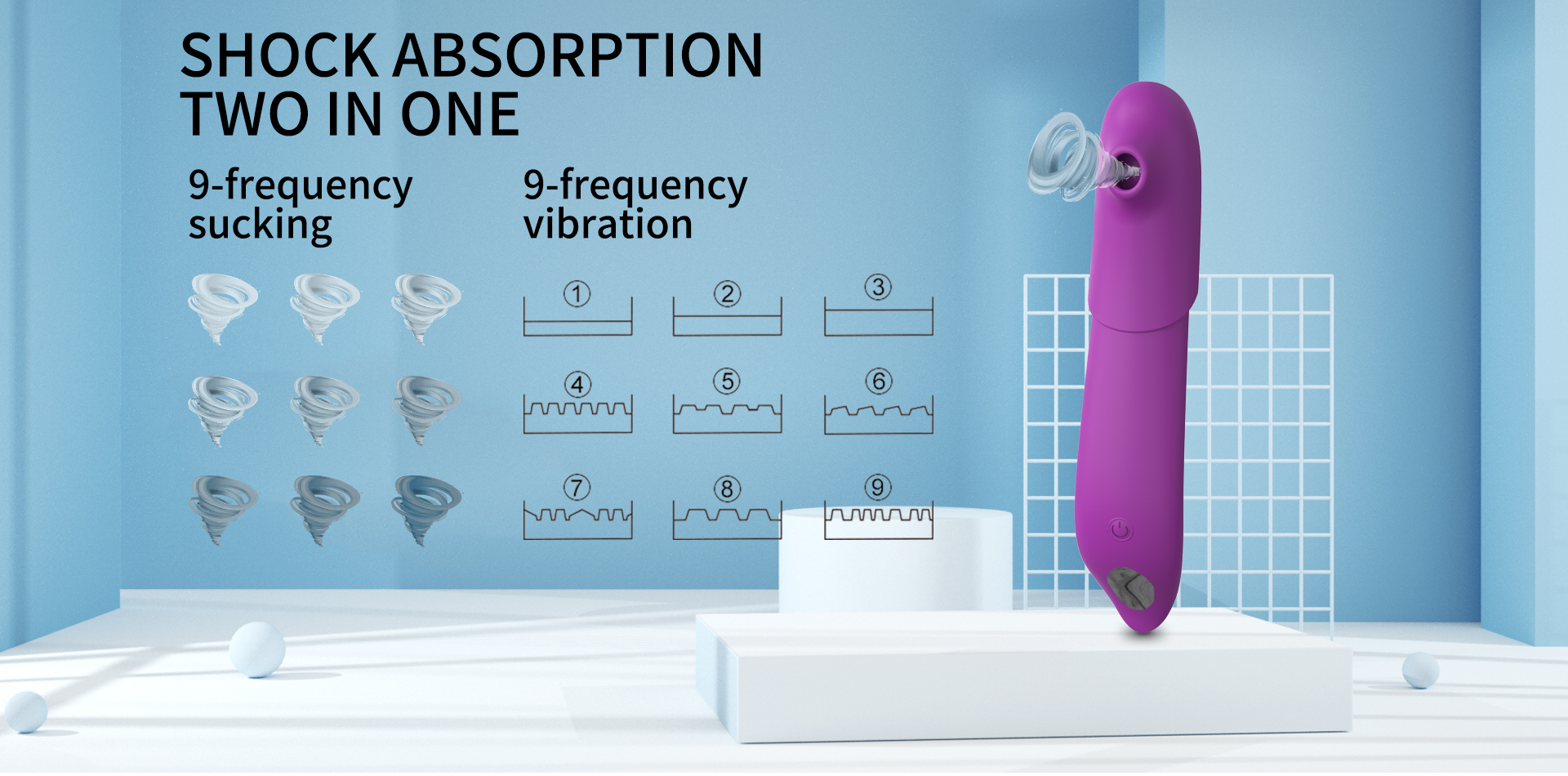 SHOCK ABSORPTION
TWO IN ONE

9-frequency sucking

9-frequency vibration

①
②
③
④
⑤
⑥
⑦
⑧
⑨